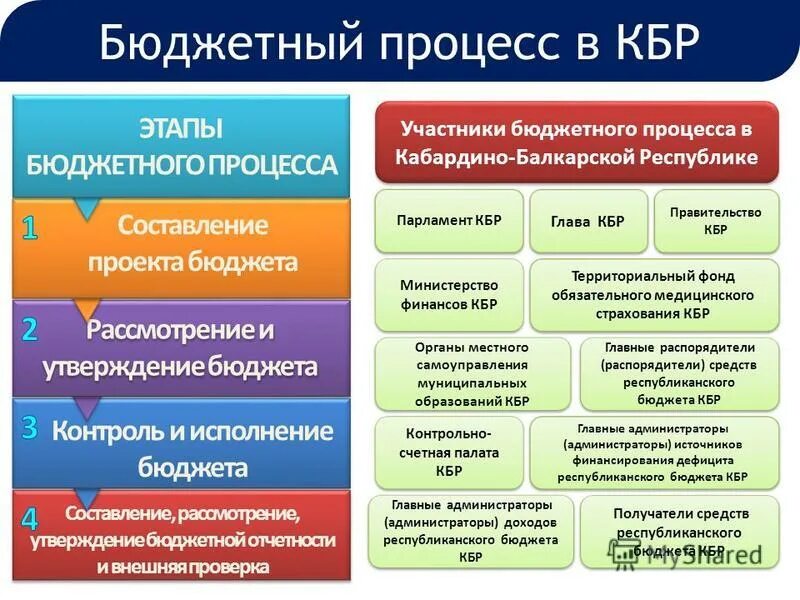 Бюджетный процесс в КБР

ЭТАПЫ БЮДЖЕТНОГО ПРОЦЕССА

1 Составление проекта бюджета

2 Рассмотрение и утверждение бюджета

3 Контроль и исполнение бюджета

4 Составление, рассмотрение, утверждение бюджетной отчетности и внешняя проверка

Участники бюджетного процесса в Кабардино-Балкарской Республике

Парламент КБР

Глава КБР

Правительство КБР

Министерство финансов КБР

Территориальный фонд обязательного медицинского страхования КБР

Органы местного самоуправления муниципальных образований КБР

Главные распорядители (распорядители) средств республиканского бюджета КБР

Контрольно-счетная палата КБР

Главные администраторы (администраторы) источников финансирования дефицита республиканского бюджета КБР

Главные администраторы (администраторы) доходов республиканского бюджета КБР

Получатели средств республиканского бюджета КБР

MyShared